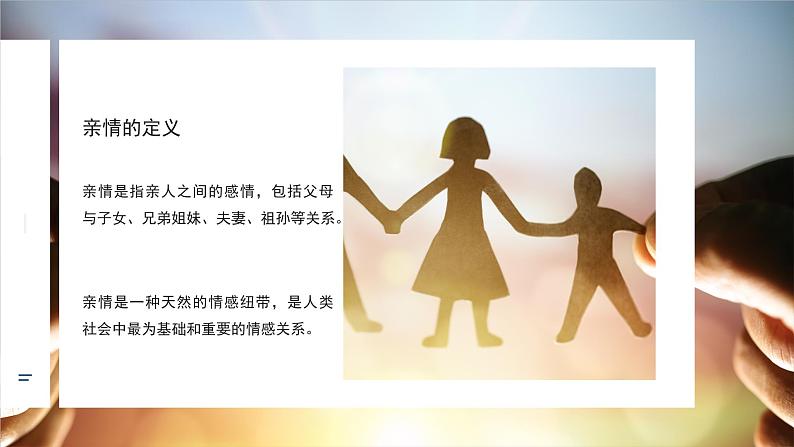 亲情的定义

亲情是指亲人之间的感情，包括父母与子女、兄弟姐妹、夫妻、祖孙等关系。

亲情是一种天然的情感纽带，是人类社会中最为基础和重要的情感关系。